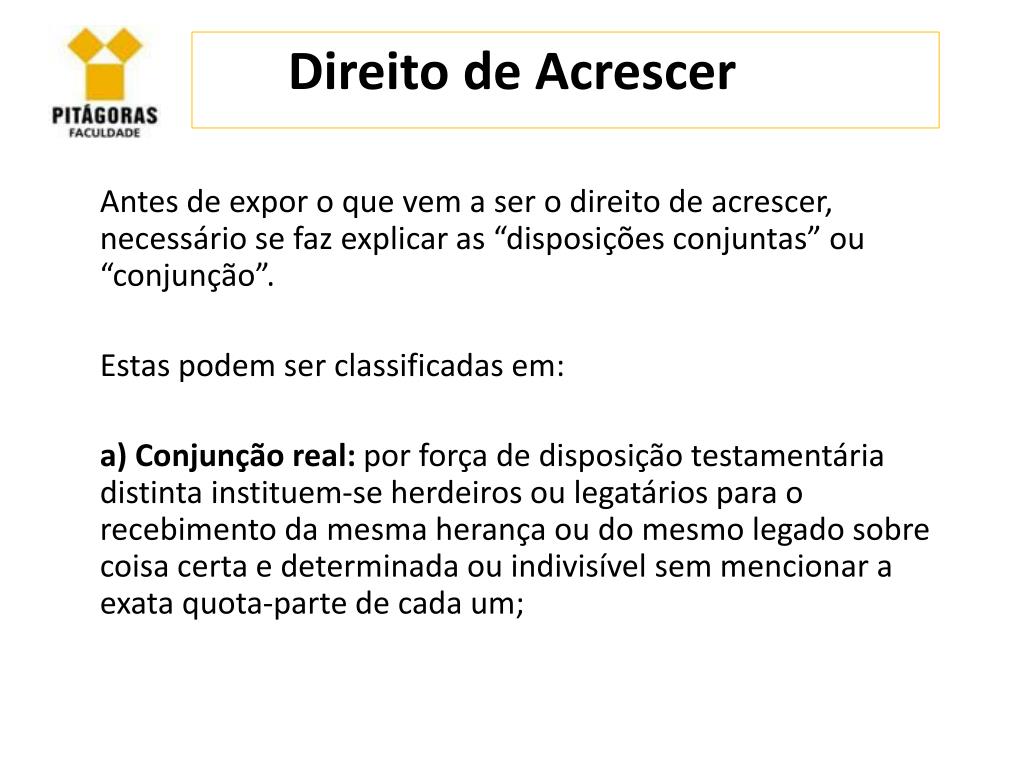 PITÁGORAS
FACULDADE

Direito de Acrescer

Antes de expor o que vem a ser o direito de acrescer, necessário se faz explicar as “disposições conjuntas” ou “conjunção”.

Estas podem ser classificadas em:

a) Conjunção real: por força de disposição testamentária distinta instituem-se herdeiros ou legatários para o recebimento da mesma herança ou do mesmo legado sobre coisa certa e determinada ou indivisível sem mencionar a exata quota-parte de cada um;